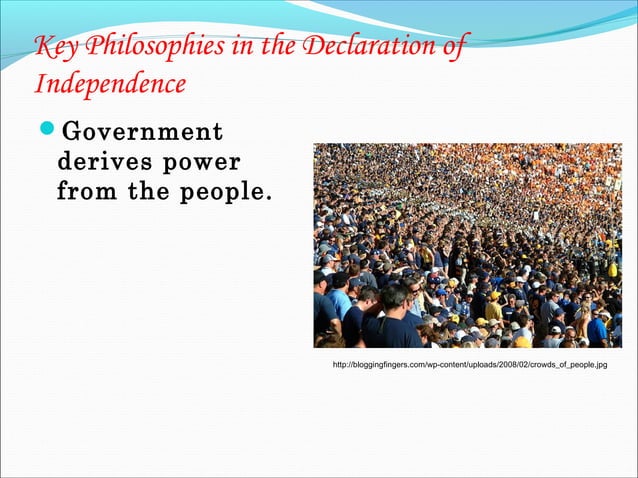 Key Philosophies in the Declaration of Independence

Government derives power from the people.

http://bloggingfingers.com/wp-content/uploads/2008/02/crowds_of_people.jpg